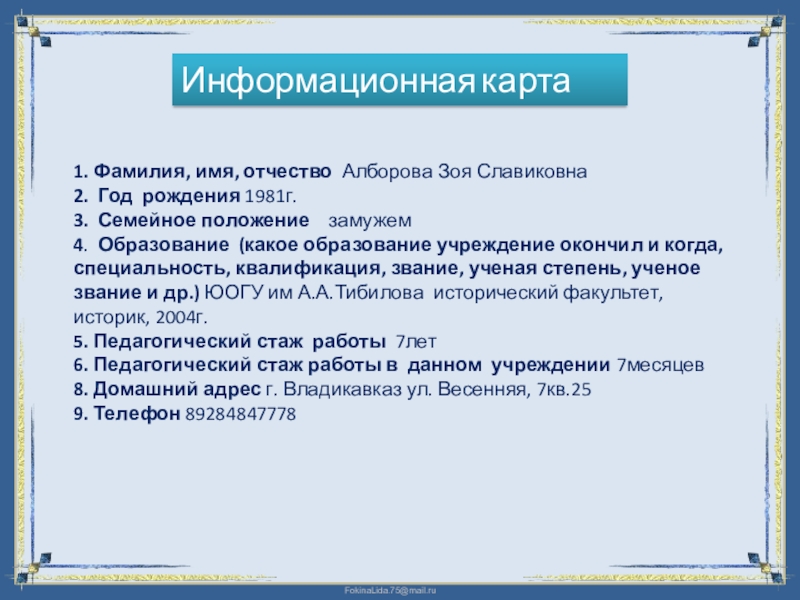 Информационная карта

1. Фамилия, имя, отчество Алборова Зоя Славиковна
2. Год рождения 1981г.
3. Семейное положение замужем
4. Образование (какое образование учреждение окончил и когда, специальность, квалификация, звание, ученая степень, ученое звание и др.) ЮОГУ им А.А.Тибилова исторический факультет, историк, 2004г.
5. Педагогический стаж работы 7лет
6. Педагогический стаж работы в данном учреждении 7месяцев
8. Домашний адрес г. Владикавказ ул. Весенняя, 7кв.25
9. Телефон 89284847778

FokinaLida.75@mail.ru